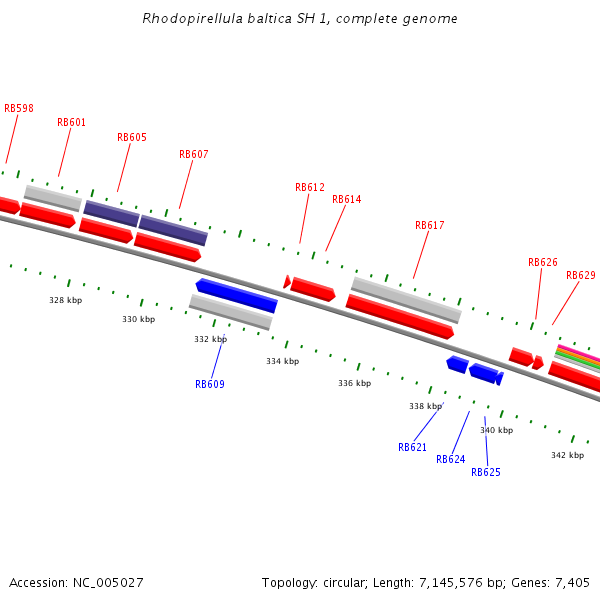 Rhodopirellula baltica SH 1, complete genome

RB598
RB601
RB605
RB607
RB612
RB614
RB617
RB626
RB629

328 kbp
330 kbp
332 kbp
334 kbp
336 kbp
338 kbp
340 kbp
342 kbp

RB609
RB621
RB624
RB625

Accession: NC_005027

Topology: circular; Length: 7,145,576 bp; Genes: 7,405